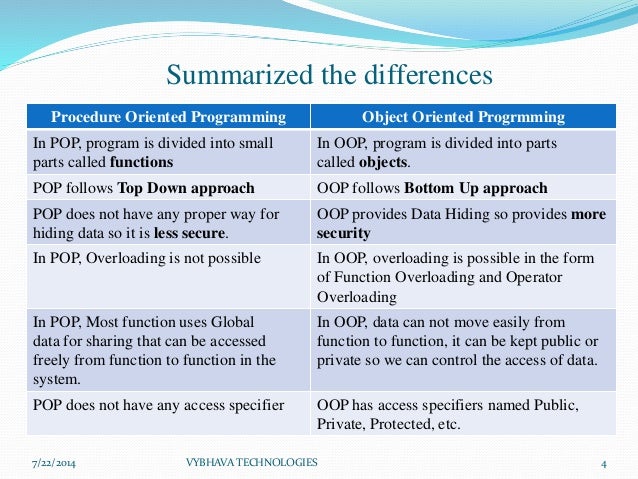 Summarized the differences

| Procedure Oriented Programming | Object Oriented Progrmming |
|---|---|
| In POP, program is divided into small parts called **functions** | In OOP, program is divided into parts called **objects**. |
| POP follows **Top Down approach** | OOP follows **Bottom Up approach** |
| POP does not have any proper way for hiding data so it is **less secure**. | OOP provides Data Hiding so provides **more security** |
| In POP, Overloading is not possible | In OOP, overloading is possible in the form of Function Overloading and Operator Overloading |
| In POP, Most function uses Global data for sharing that can be accessed freely from function to function in the system. | In OOP, data can not move easily from function to function, it can be kept public or private so we can control the access of data. |
| POP does not have any access specifier | OOP has access specifiers named Public, Private, Protected, etc. |

7/22/2014 VYBHAVA TECHNOLOGIES 4